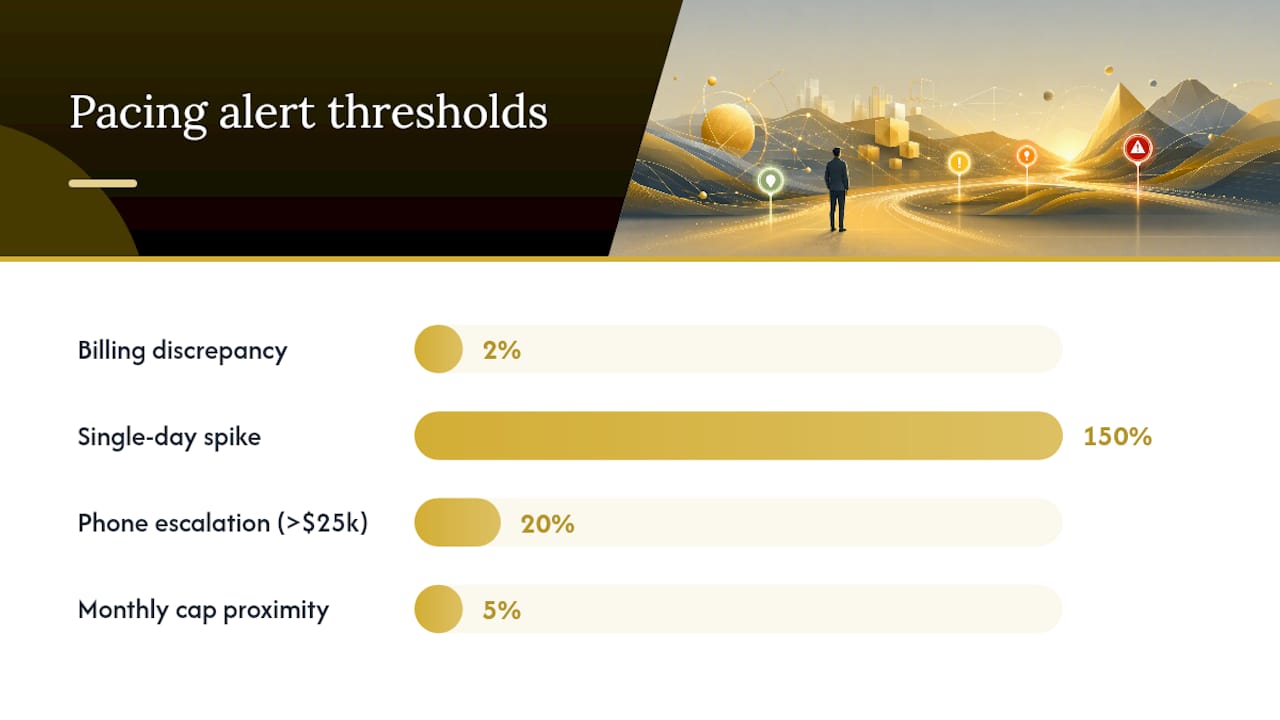 Pacing alert thresholds

Billing discrepancy 2%

Single-day spike 150%

Phone escalation (>$25k) 20%

Monthly cap proximity 5%